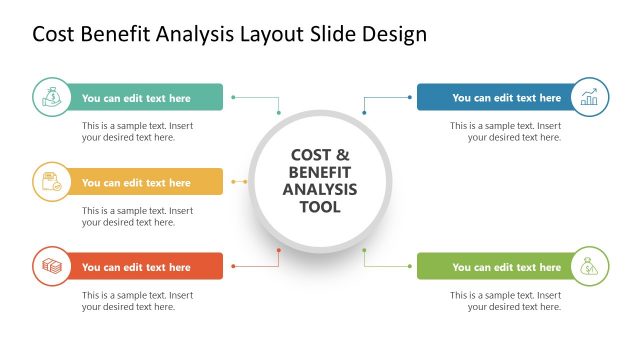 Cost Benefit Analysis Layout Slide Design

You can edit text here

This is a sample text. Insert your desired text here.

You can edit text here

This is a sample text. Insert your desired text here.

You can edit text here

This is a sample text. Insert your desired text here.

COST & BENEFIT ANALYSIS TOOL

You can edit text here

This is a sample text. Insert your desired text here.

You can edit text here

This is a sample text. Insert your desired text here.